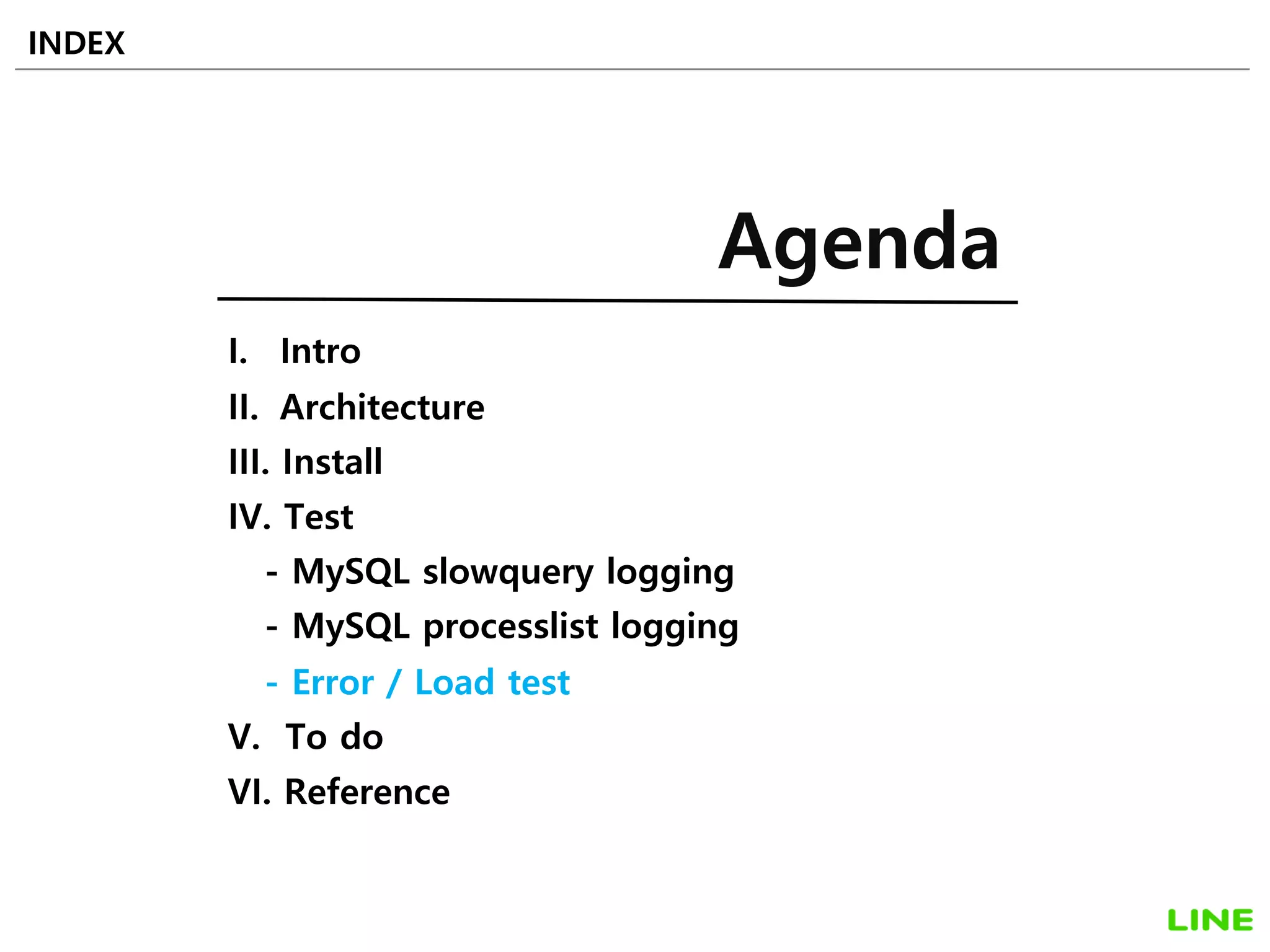 INDEX

Agenda

I. Intro
II. Architecture
III. Install
IV. Test
- MySQL slowquery logging
- MySQL processlist logging
- Error / Load test
V. To do
VI. Reference

LINE